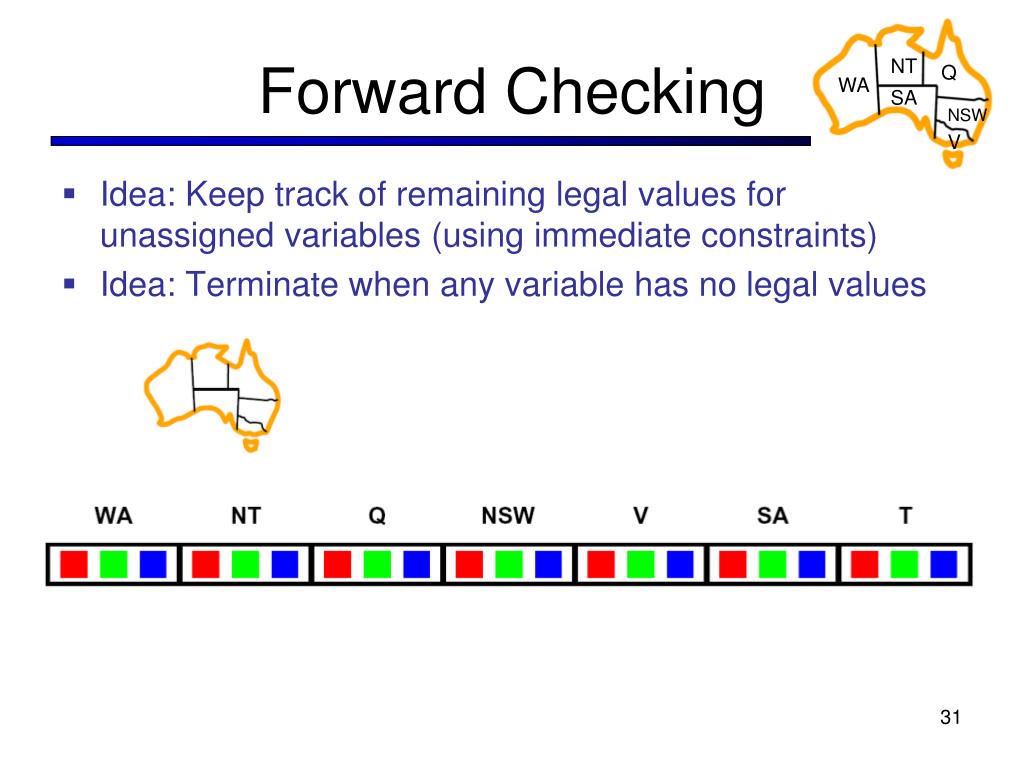 Forward Checking

WA
NT
Q
SA
NSW
V

▪ Idea: Keep track of remaining legal values for unassigned variables (using immediate constraints)
▪ Idea: Terminate when any variable has no legal values

| WA | NT | Q | NSW | V | SA | T |
|---|---|---|---|---|---|---|

31